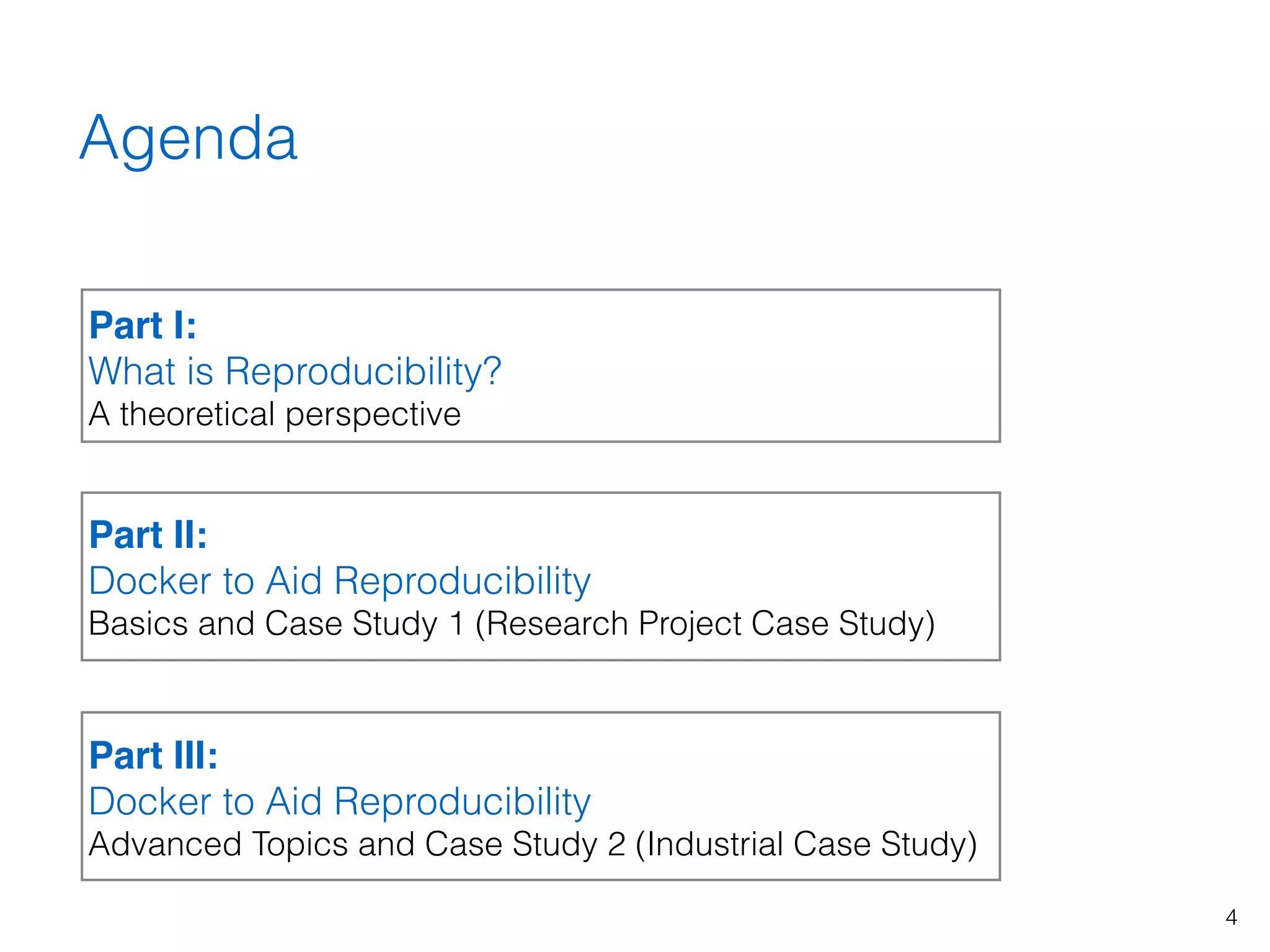 Agenda

Part I:
What is Reproducibility?
A theoretical perspective

Part II:
Docker to Aid Reproducibility
Basics and Case Study 1 (Research Project Case Study)

Part III:
Docker to Aid Reproducibility
Advanced Topics and Case Study 2 (Industrial Case Study)

4